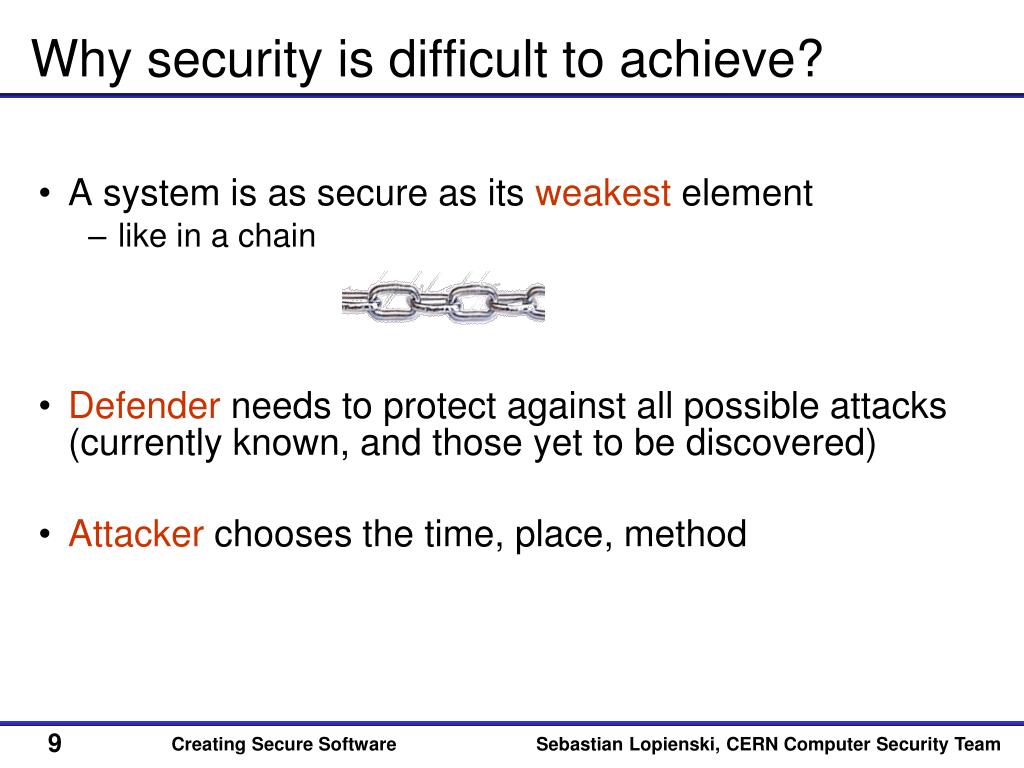 Why security is difficult to achieve?

• A system is as secure as its weakest element
– like in a chain

• Defender needs to protect against all possible attacks (currently known, and those yet to be discovered)

• Attacker chooses the time, place, method

9 Creating Secure Software Sebastian Lopienski, CERN Computer Security Team